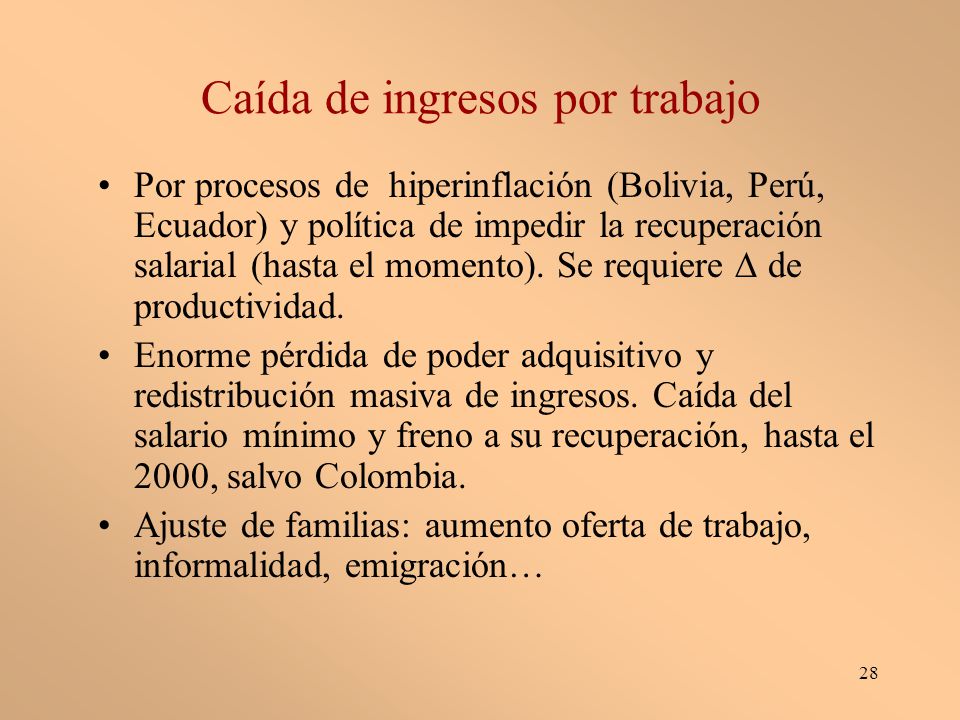 Caída de ingresos por trabajo

• Por procesos de hiperinflación (Bolivia, Perú, Ecuador) y política de impedir la recuperación salarial (hasta el momento). Se requiere $\Delta$ de productividad.

• Enorme pérdida de poder adquisitivo y redistribución masiva de ingresos. Caída del salario mínimo y freno a su recuperación, hasta el 2000, salvo Colombia.

• Ajuste de familias: aumento oferta de trabajo, informalidad, emigración…

28